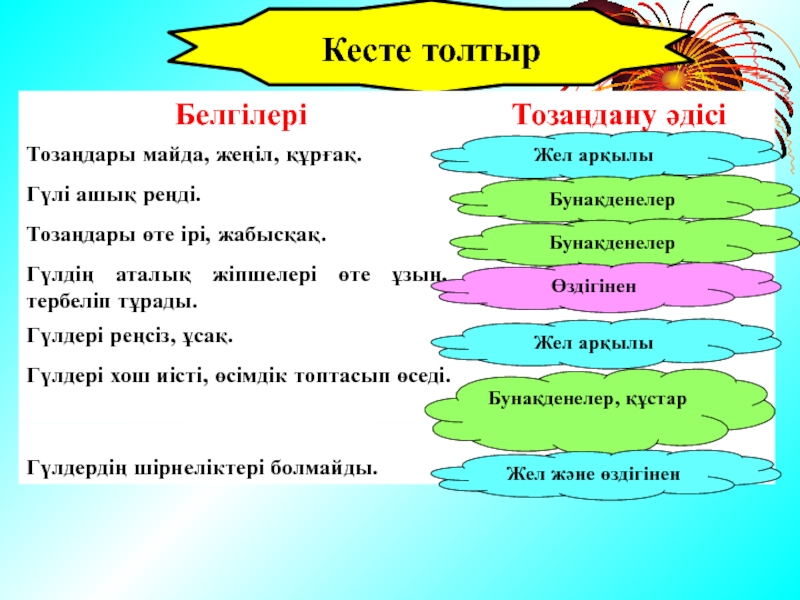 Кесте толтыр

| Белгілері | Тозаңдану әдісі |
|---|---|
| Тозаңдары майда, жеңіл, құрғақ. | Жел арқылы |
| Гүлі ашық реңді. | Бунақденелер |
| Тозаңдары өте ірі, жабысқақ. | Бунақденелер |
| Гүлдің аталық жіпшелері өте ұзын, тербеліп тұрады. | Өздігінен |
| Гүлдері реңсіз, ұсақ. | Жел арқылы |
| Гүлдері хош иісті, өсімдік топтасып өседі. | Бунақденелер, құстар |
| Гүлдердің шірнеліктері болмайды. | Жел және өздігінен |